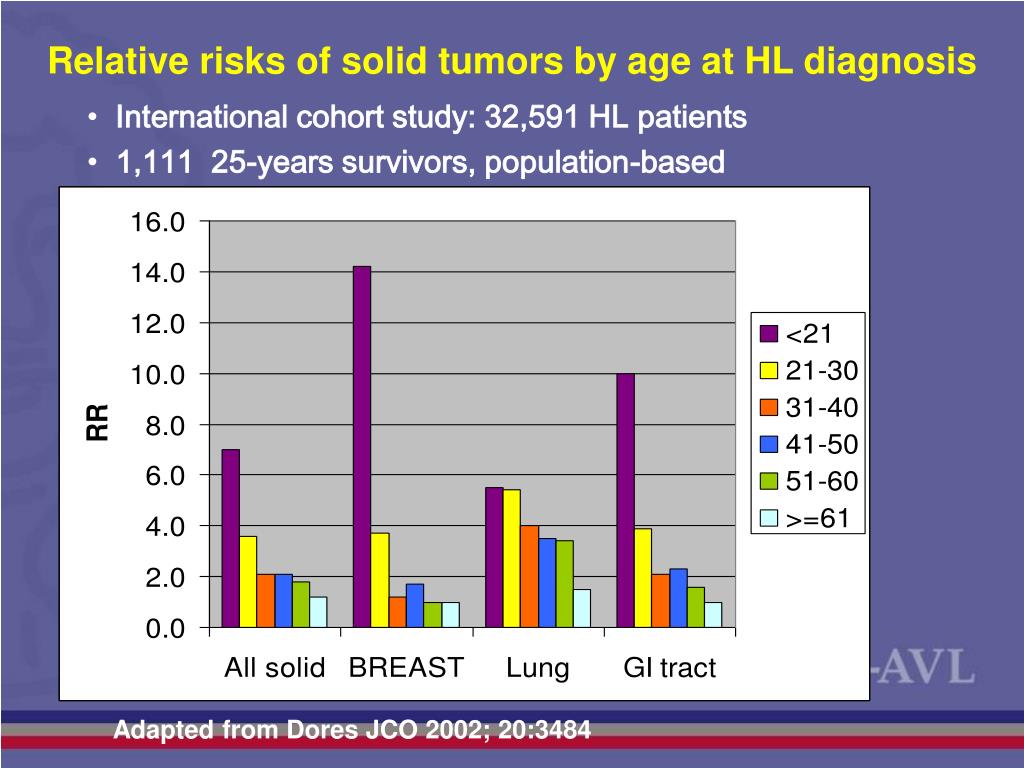 Relative risks of solid tumors by age at HL diagnosis

• International cohort study: 32,591 HL patients
• 1,111 25-years survivors, population-based

16.0
14.0
12.0
10.0
8.0
6.0
4.0
2.0
0.0

RR

All solid BREAST Lung GI tract

<21
21-30
31-40
41-50
51-60
>=61

-AVL

Adapted from Dores JCO 2002; 20:3484